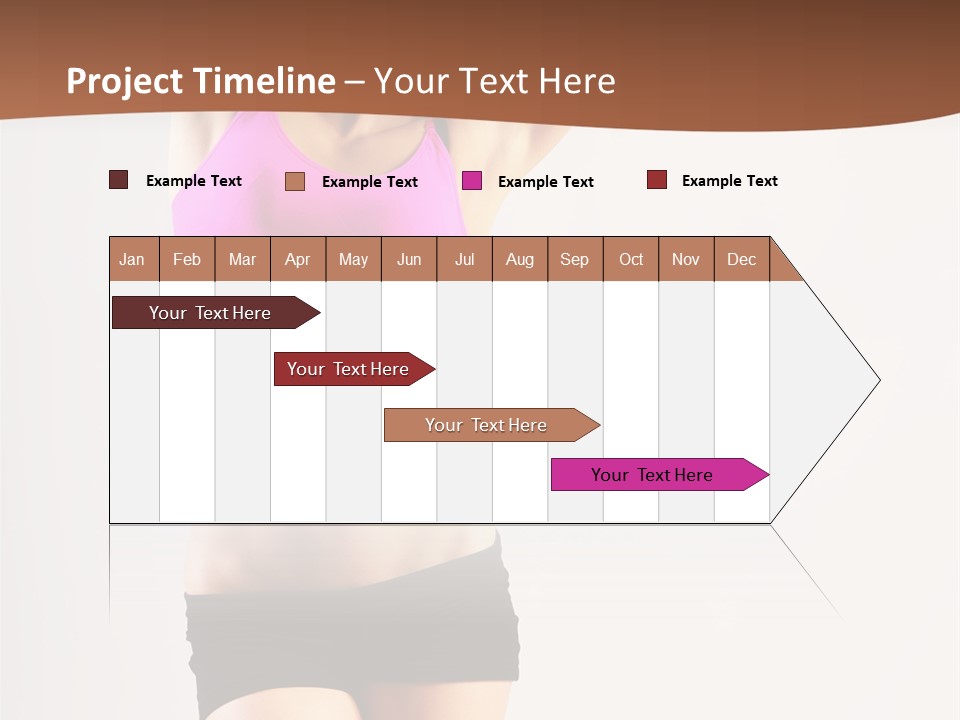 Project Timeline – Your Text Here

Example Text
Example Text
Example Text
Example Text

| Jan | Feb | Mar | Apr | May | Jun | Jul | Aug | Sep | Oct | Nov | Dec |
|---|---|---|---|---|---|---|---|---|---|---|---|

Your Text Here
Your Text Here
Your Text Here
Your Text Here